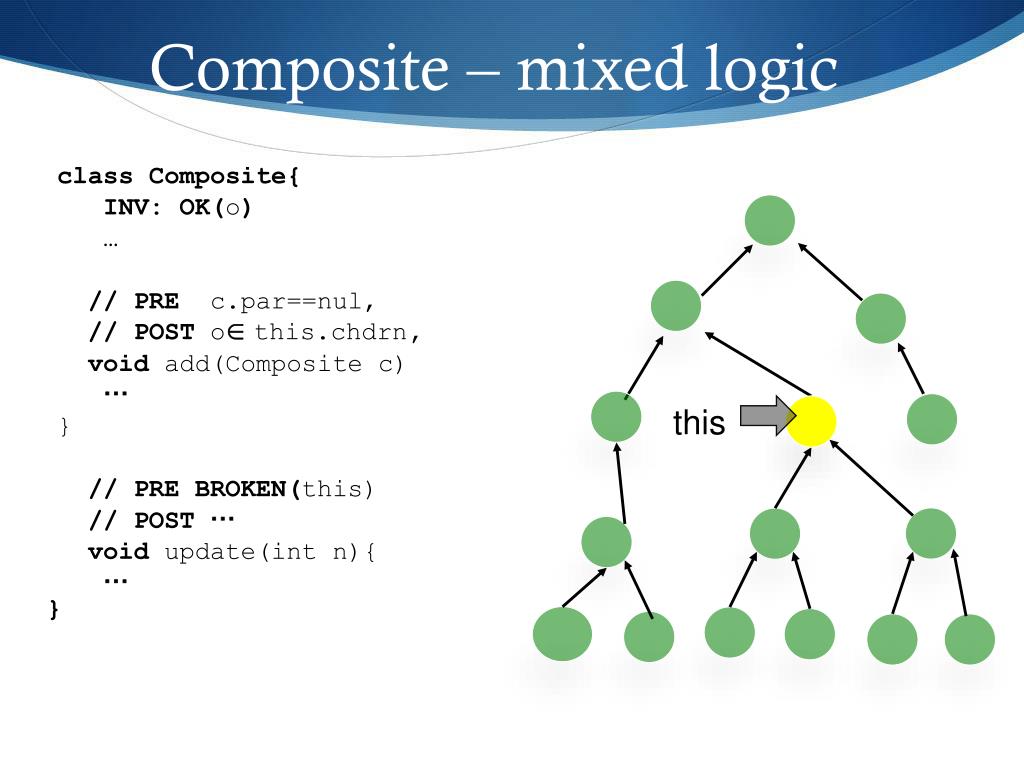 Composite – mixed logic

class Composite{
INV: OK(o)
…

// PRE c.par==nul,
// POST o∈ this.chdrn,
void add(Composite c)
…
}

// PRE BROKEN(this)
// POST …
void update(int n){
…
}

this